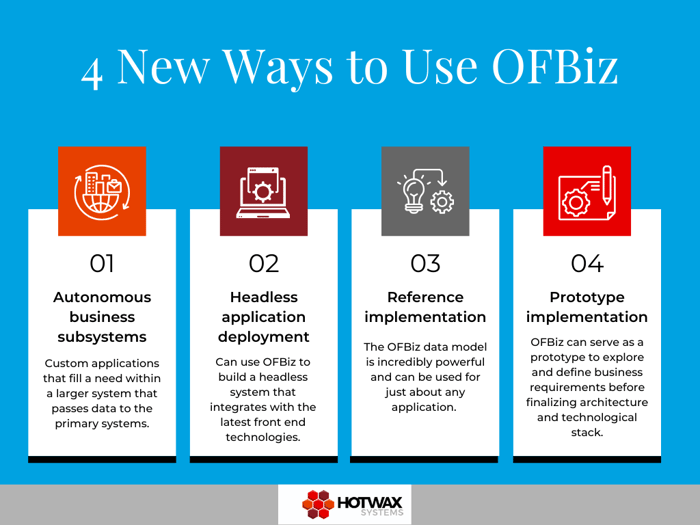 4 New Ways to Use OFBiz

01

Autonomous business subsystems

Custom applications that fill a need within a larger system that passes data to the primary systems.

02

Headless application deployment

Can use OFBiz to build a headless system that integrates with the latest front end technologies.

03

Reference implementation

The OFBiz data model is incredibly powerful and can be used for just about any application.

04

Prototype implementation

OFBiz can serve as a prototype to explore and define business requirements before finalizing architecture and technological stack.

HOTWAX SYSTEMS